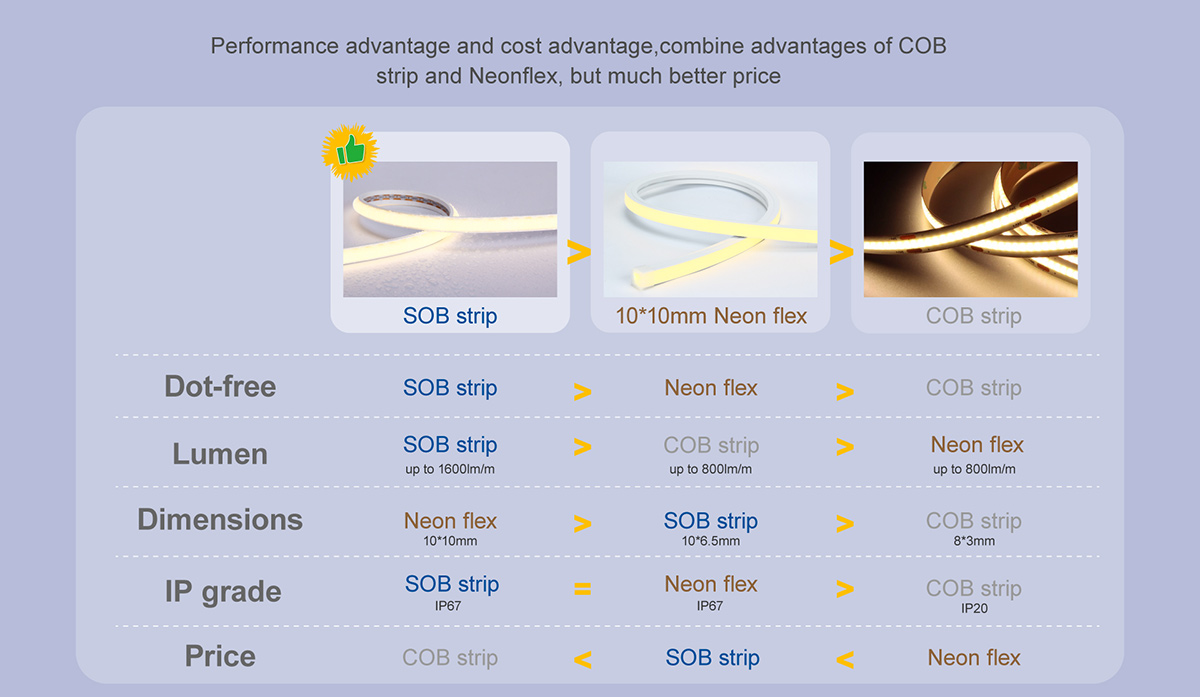 Performance advantage and cost advantage,combine advantages of COB strip and Neonflex, but much better price

SOB strip > 10*10mm Neon flex > COB strip

| | | | | | |
|---|---|---|---|---|---|
| Dot-free | SOB strip | > | Neon flex | > | COB strip |
| Lumen | SOB strip up to 1600lm/m | > | COB strip up to 800lm/m | > | Neon flex up to 800lm/m |
| Dimensions | Neon flex 10*10mm | > | SOB strip 10*6.5mm | > | COB strip 8*3mm |
| IP grade | SOB strip IP67 | = | Neon flex IP67 | > | COB strip IP20 |
| Price | COB strip | < | SOB strip | < | Neon flex |